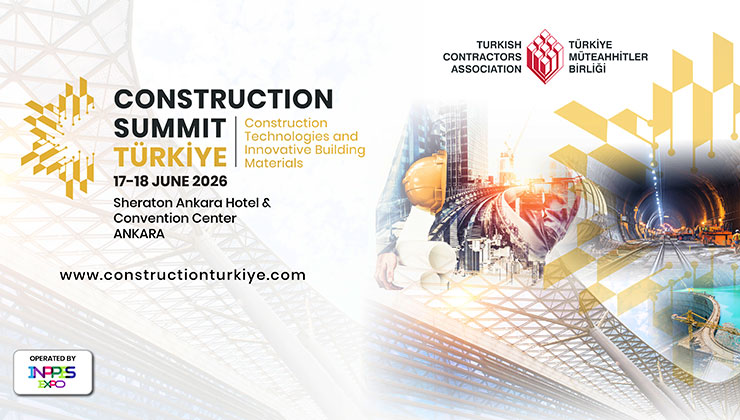 TURKISH CONTRACTORS ASSOCIATION

TÜRKİYE MÜTEAHHİTLER BİRLİĞİ

CONSTRUCTION SUMMIT TÜRKİYE

Construction Technologies and Innovative Building Materials

17-18 JUNE 2026

Sheraton Ankara Hotel & Convention Center ANKARA

www.constructionturkiye.com

OPERATED BY
INPPES EXPO